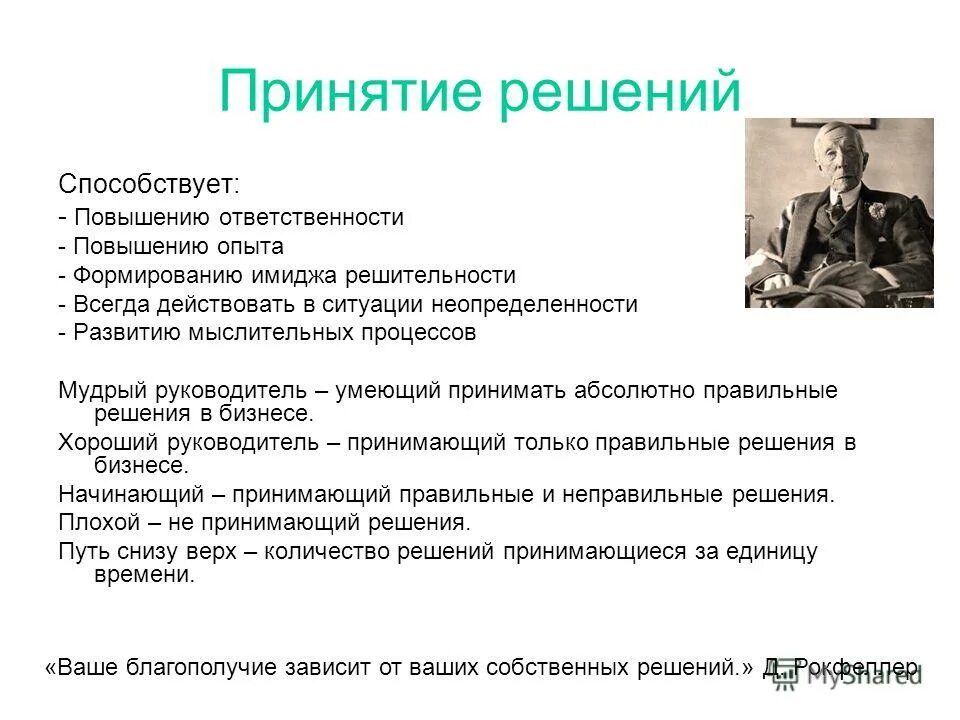 Принятие решений

Способствует:
- Повышению ответственности
- Повышению опыта
- Формированию имиджа решительности
- Всегда действовать в ситуации неопределенности
- Развитию мыслительных процессов

Мудрый руководитель – умеющий принимать абсолютно правильные решения в бизнесе.
Хороший руководитель – принимающий только правильные решения в бизнесе.
Начинающий – принимающий правильные и неправильные решения.
Плохой – не принимающий решения.
Путь снизу верх – количество решений принимающиеся за единицу времени.

«Ваше благополучие зависит от ваших собственных решений.» Д. Рокфеллер

MyShared